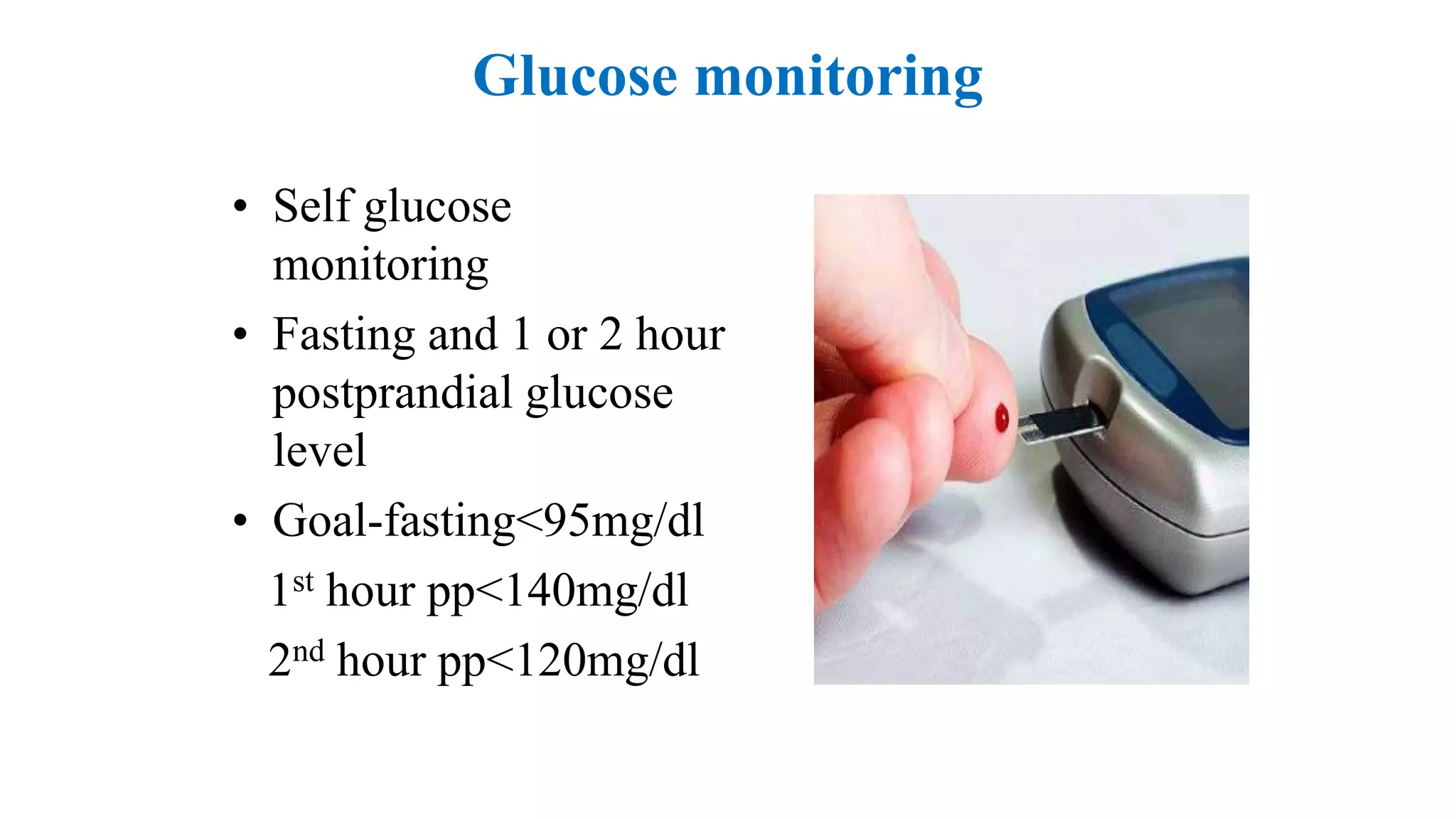 Glucose monitoring

• Self glucose monitoring
• Fasting and 1 or 2 hour postprandial glucose level
• Goal-fasting<95mg/dl
1$^{st}$ hour pp<140mg/dl
2$^{nd}$ hour pp<120mg/dl